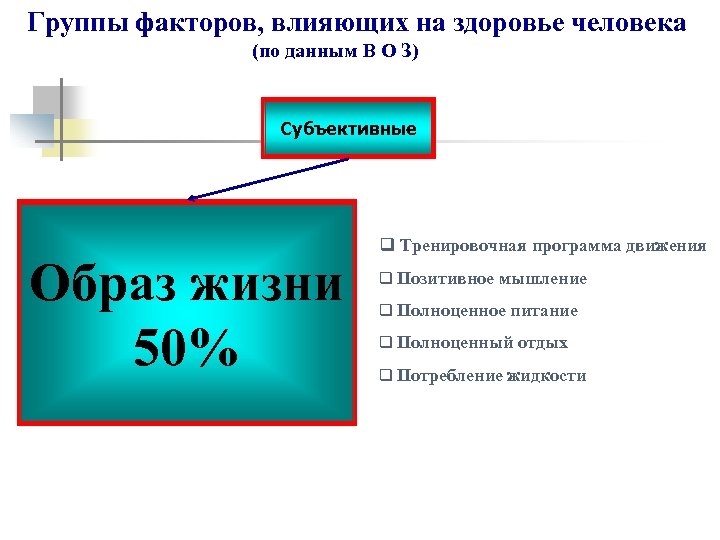 Группы факторов, влияющих на здоровье человека
(по данным В О З)

Субъективные

Образ жизни 50%

❑ Тренировочная программа движения
❑ Позитивное мышление
❑ Полноценное питание
❑ Полноценный отдых
❑ Потребление жидкости